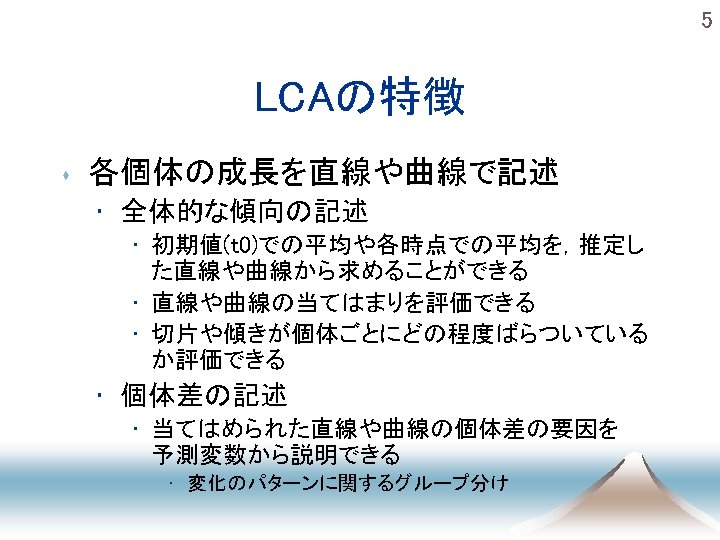 5

LCAの特徴

各個体の成長を直線や曲線で記述

・全体的な傾向の記述

・初期値(t0)での平均や各時点での平均を，推定した直線や曲線から求めることができる

・直線や曲線の当てはまりを評価できる

・切片や傾きが個体ごとにどの程度ばらついているか評価できる

・個体差の記述

・当てはめられた直線や曲線の個体差の要因を予測変数から説明できる

・変化のパターンに関するグループ分け